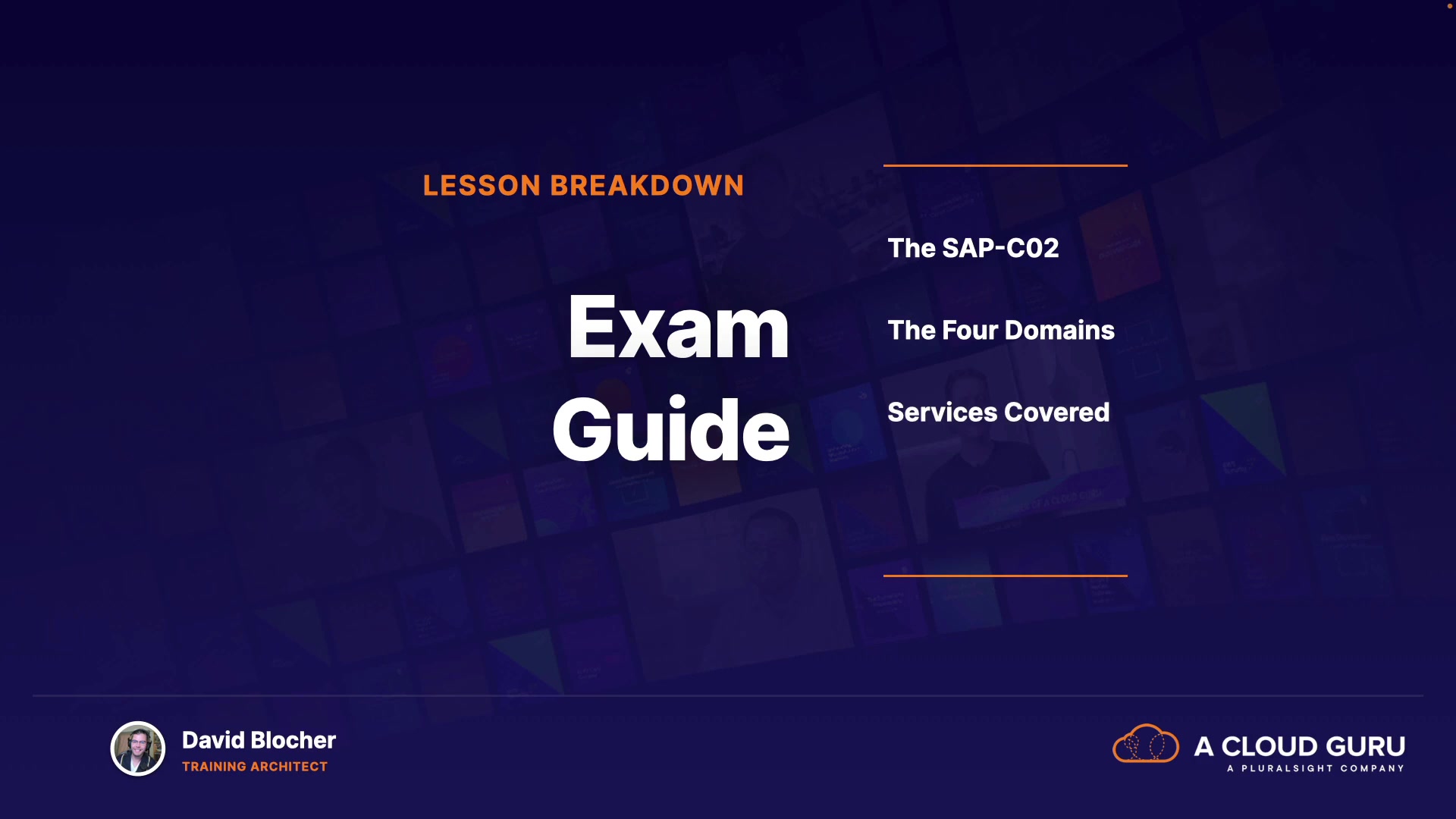 LESSON BREAKDOWN

Exam Guide

The SAP-C02

The Four Domains

Services Covered

David Blocher
TRAINING ARCHITECT

A CLOUD GURU
A PLURALSIGHT COMPANY